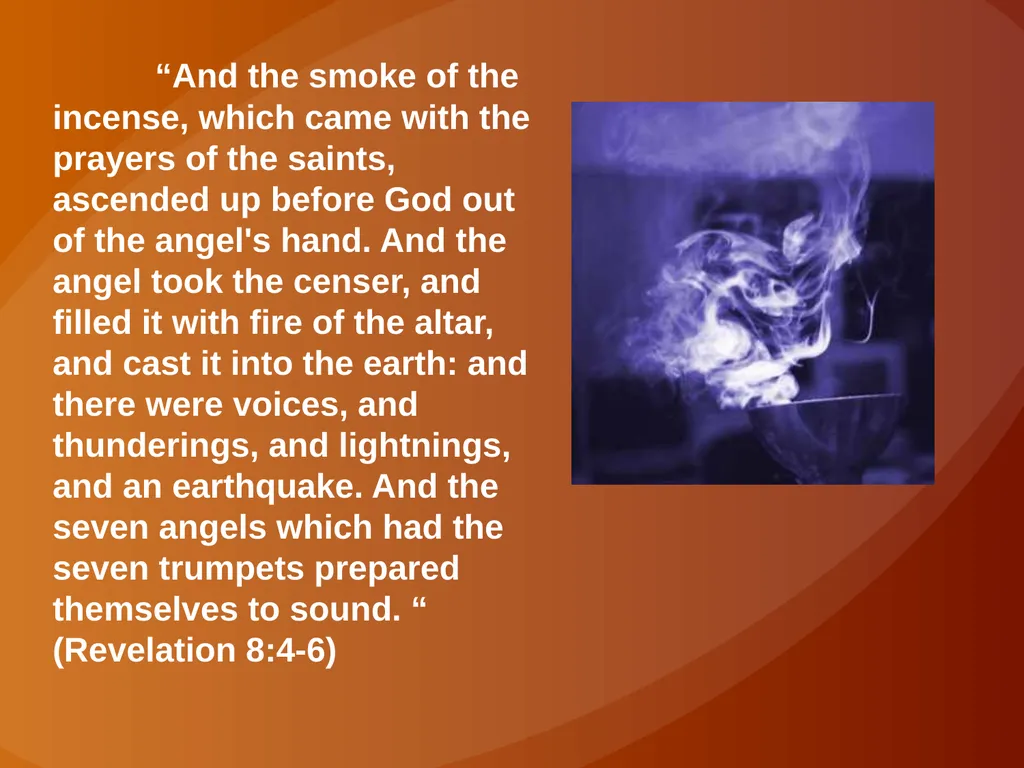 “And the smoke of the incense, which came with the prayers of the saints, ascended up before God out of the angel's hand. And the angel took the censer, and filled it with fire of the altar, and cast it into the earth: and there were voices, and thunderings, and lightnings, and an earthquake. And the seven angels which had the seven trumpets prepared themselves to sound. “ (Revelation 8:4-6)